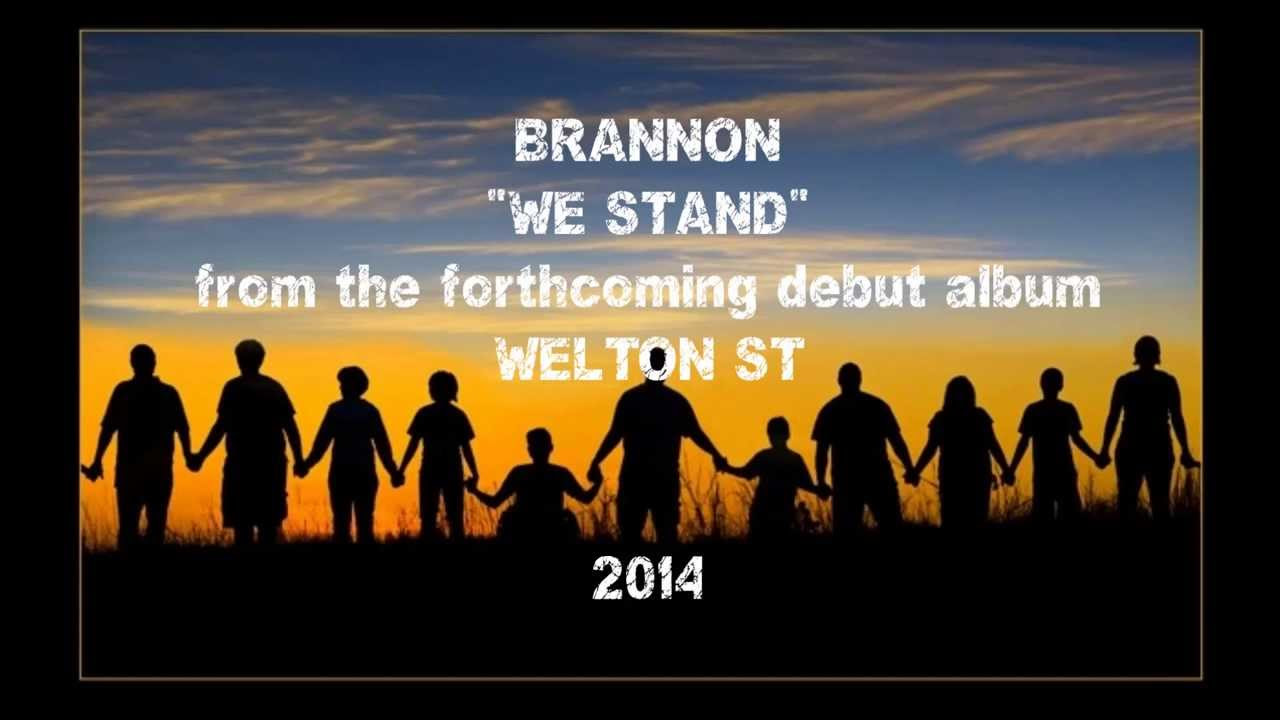 BRANNON
"WE STAND"
from the forthcoming debut album
WELTON ST

2014